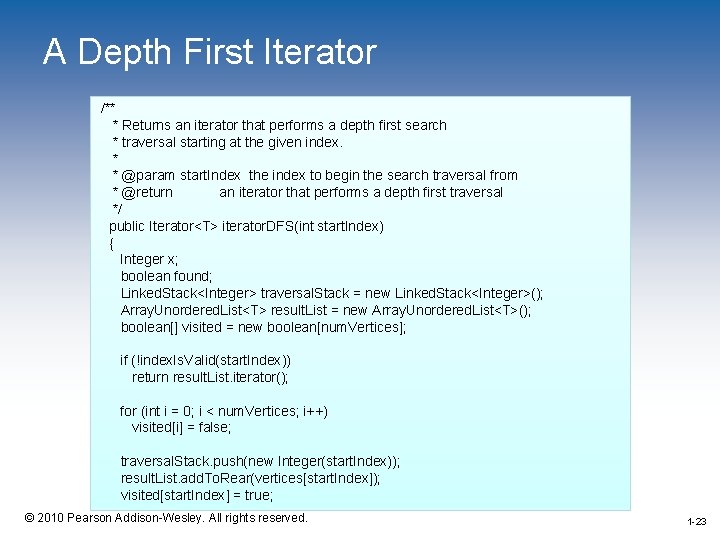 A Depth First Iterator

/**
 * Returns an iterator that performs a depth first search
 * traversal starting at the given index.
 *
 * @param startIndex the index to begin the search traversal from
 * @return an iterator that performs a depth first traversal
 */
public Iterator<T> iteratorDFS(int startIndex)
{
Integer x;
boolean found;
LinkedStack<Integer> traversalStack = new LinkedStack<Integer>();
ArrayUnorderedList<T> resultList = new ArrayUnorderedList<T>();
boolean[] visited = new boolean[numVertices];

if (!indexIsValid(startIndex))
return resultList.iterator();

for (int i = 0; i < numVertices; i++)
visited[i] = false;

traversalStack.push(new Integer(startIndex));
resultList.addToRear(vertices[startIndex]);
visited[startIndex] = true;

© 2010 Pearson Addison-Wesley. All rights reserved.

1-23